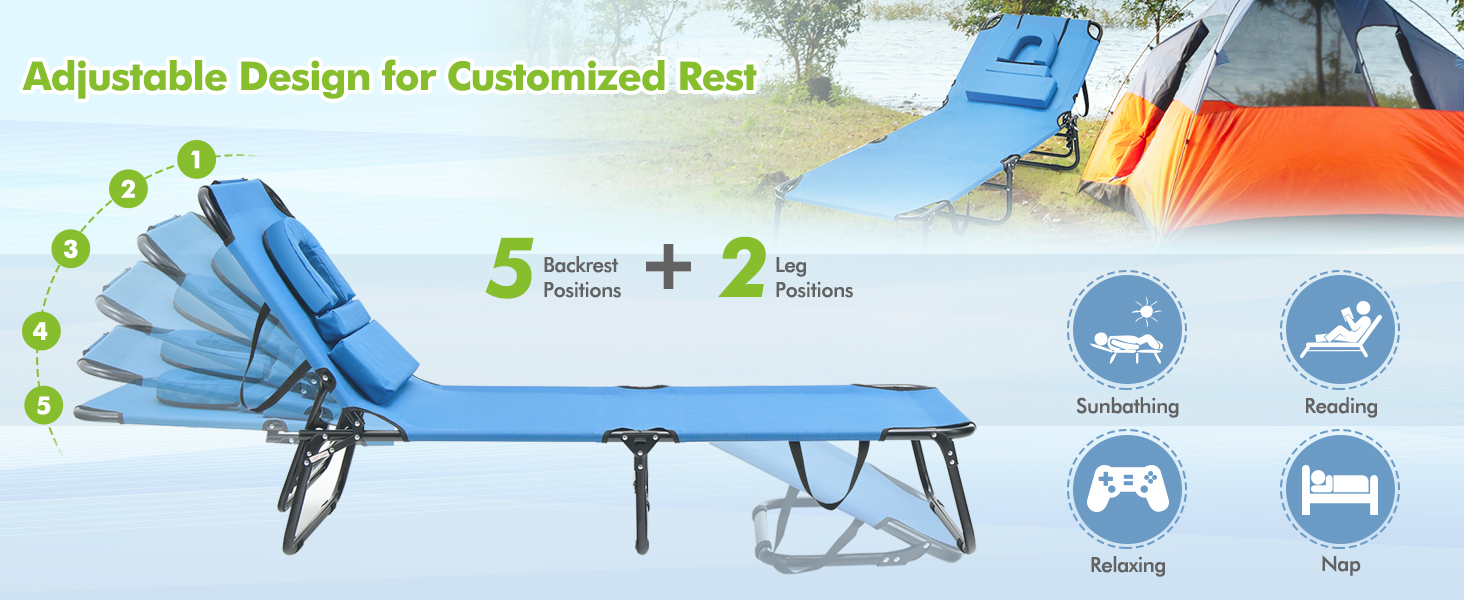 Adjustable Design for Customized Rest

1
2
3
4
5

5 Backrest Positions + 2 Leg Positions

Sunbathing
Reading
Relaxing
Nap